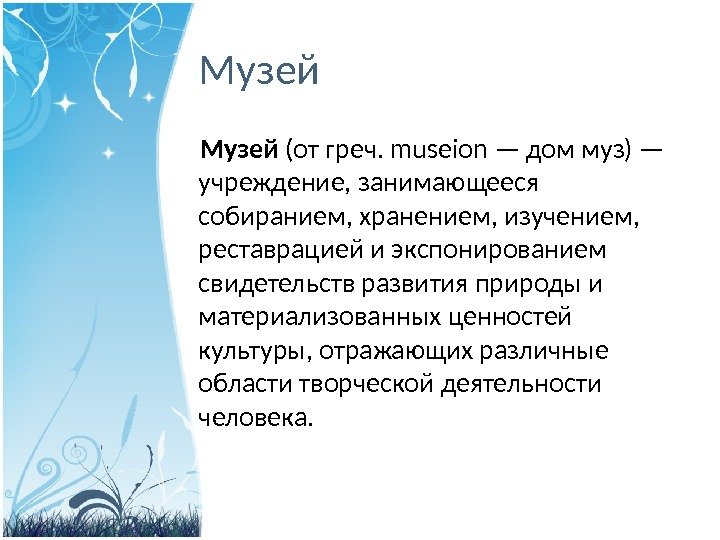 Музей

Музей (от греч. museion — дом муз) — учреждение, занимающееся собиранием, хранением, изучением, реставрацией и экспонированием свидетельств развития природы и материализованных ценностей культуры, отражающих различные области творческой деятельности человека.